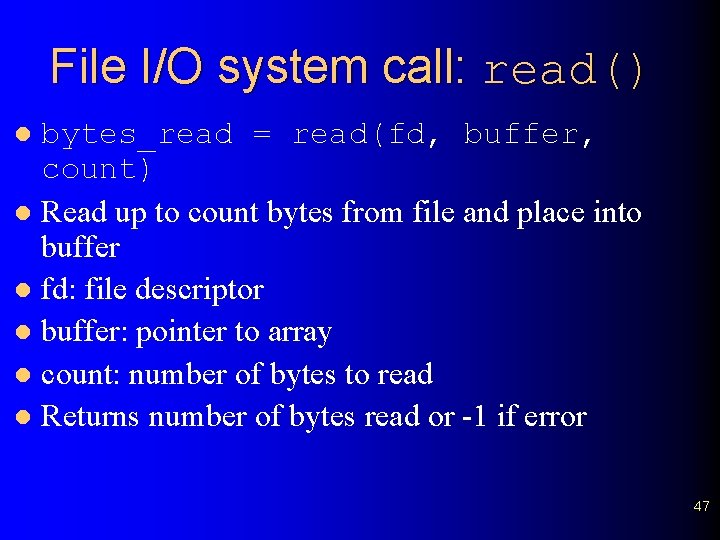 File I/O system call: read()

- bytes_read = read(fd, buffer, count)
- Read up to count bytes from file and place into buffer
- fd: file descriptor
- buffer: pointer to array
- count: number of bytes to read
- Returns number of bytes read or -1 if error

47